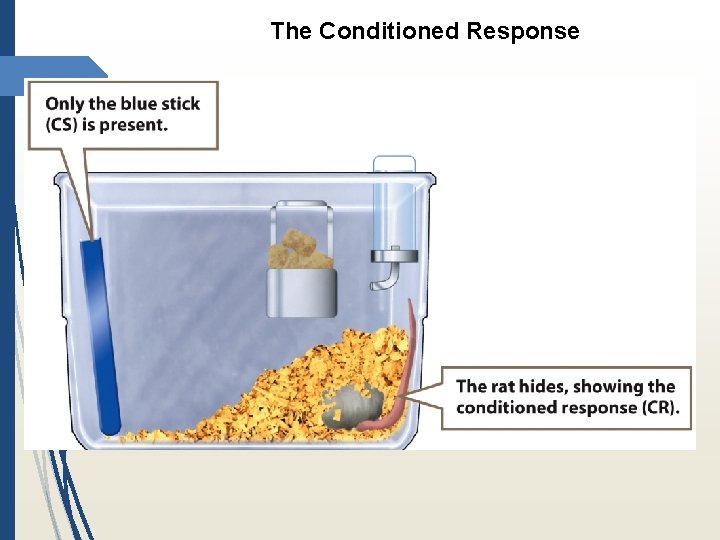 The Conditioned Response

Only the blue stick (CS) is present.

The rat hides, showing the conditioned response (CR).